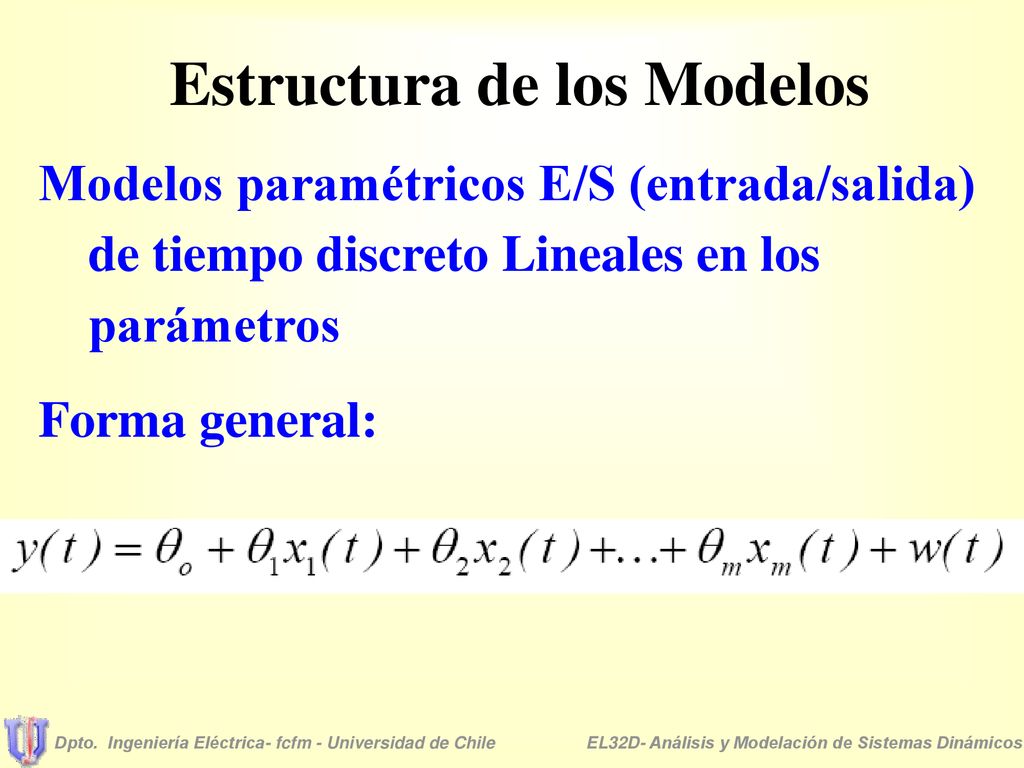 Estructura de los Modelos

Modelos paramétricos E/S (entrada/salida) de tiempo discreto Lineales en los parámetros

Forma general:

$y(t) = \theta_o + \theta_1 x_1(t) + \theta_2 x_2(t) + \ldots + \theta_m x_m(t) + w(t)$

Dpto. Ingeniería Eléctrica- fcfm - Universidad de Chile

EL32D- Análisis y Modelación de Sistemas Dinámicos